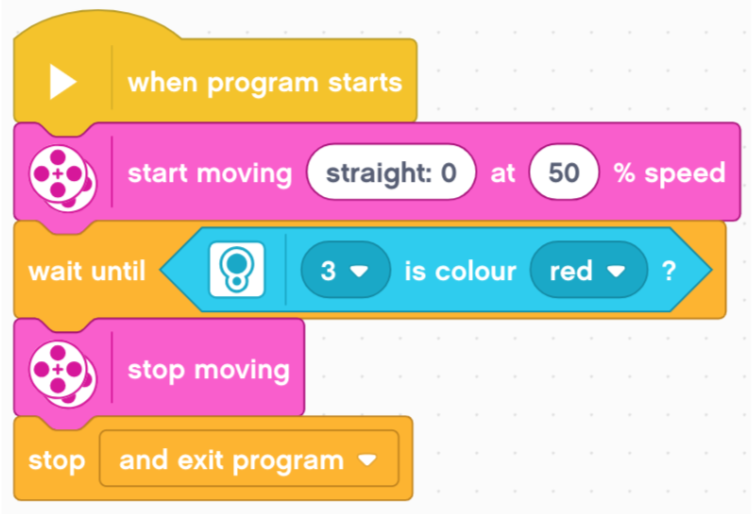 when program starts

start moving straight: 0 at 50 % speed

wait until 3 is colour red ?

stop moving

stop and exit program